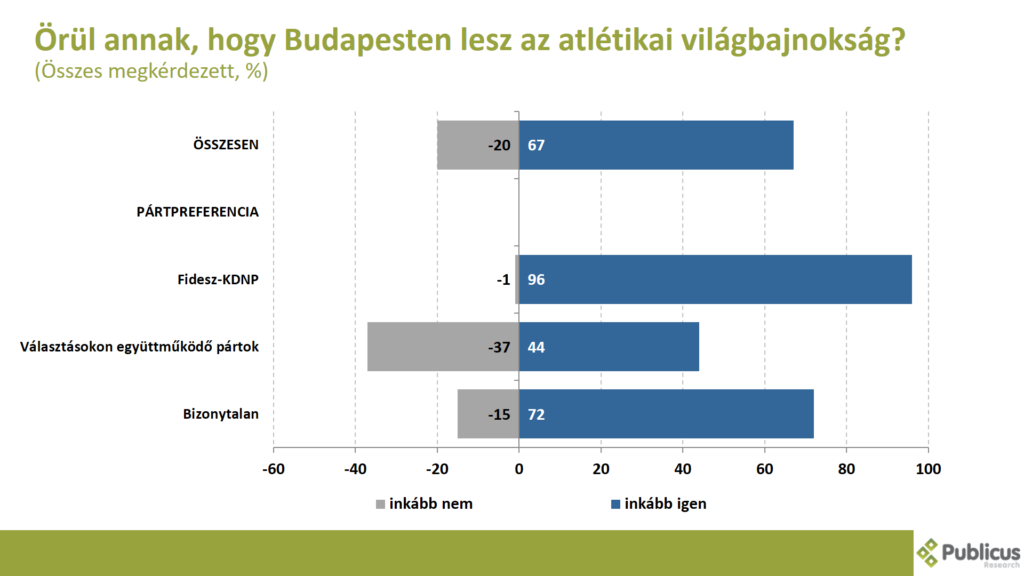 Örül annak, hogy Budapesten lesz az atlétikai világbajnokság?
(Összes megkérdezett, %)

ÖSSZESEN -20 67

PÁRTPREFERENCIA

Fidesz-KDNP -1 96

Választásokon együttműködő pártok -37 44

Bizonytalan -15 72

-60 -40 -20 0 20 40 60 80 100

inkább nem
inkább igen

Publicus Research